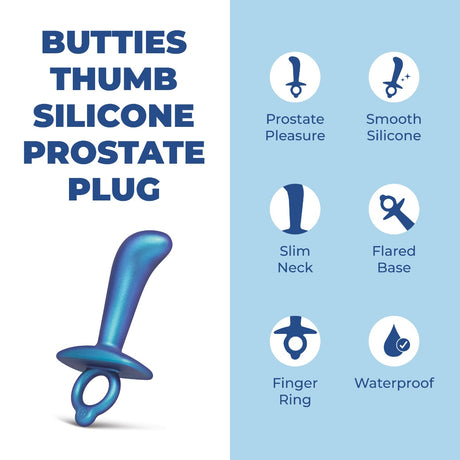 BUTTIES THUMB SILICONE PROSTATE PLUG

Prostate Pleasure

Smooth Silicone

Slim Neck

Flared Base

Finger Ring

Waterproof